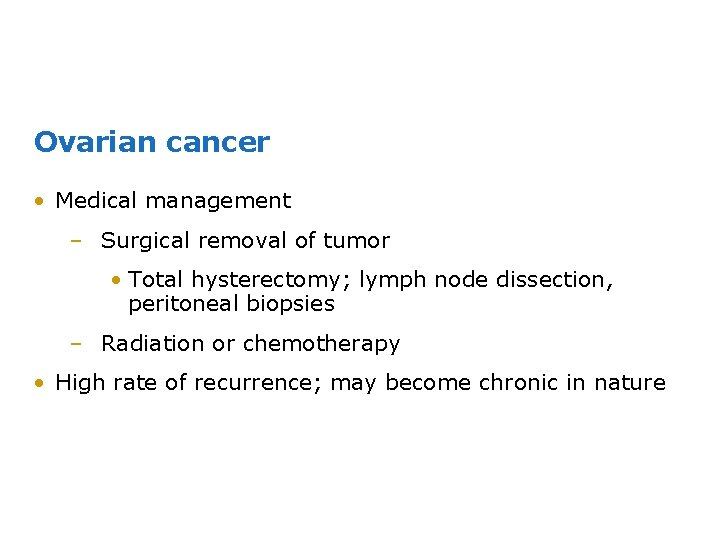 Ovarian cancer

• Medical management

– Surgical removal of tumor

• Total hysterectomy; lymph node dissection, peritoneal biopsies

– Radiation or chemotherapy

• High rate of recurrence; may become chronic in nature